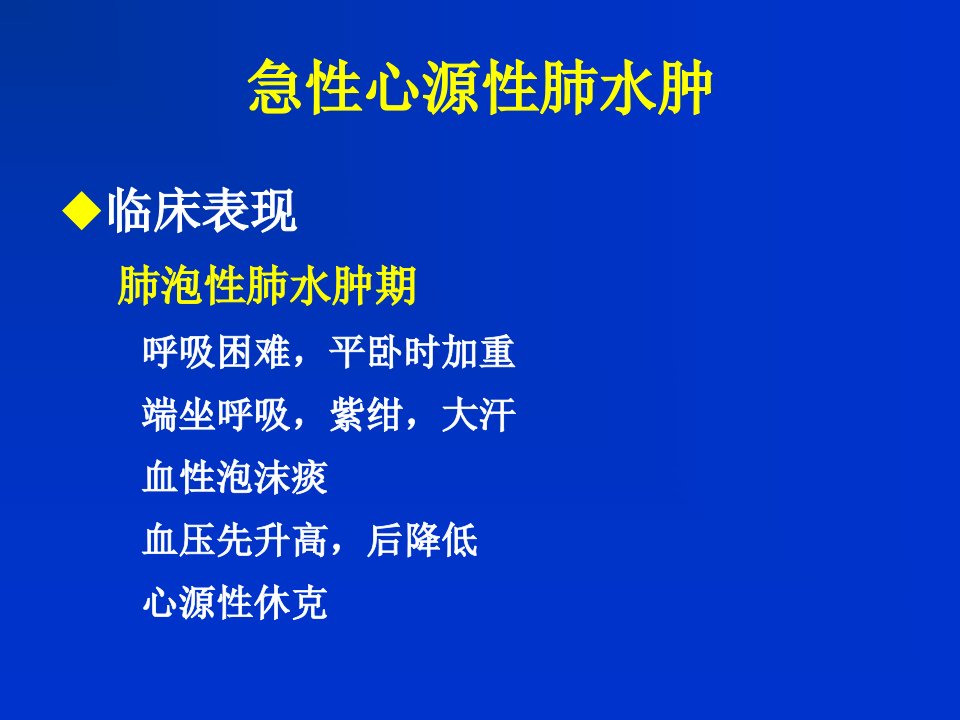 急性心源性肺水肿

◆临床表现

肺泡性肺水肿期

呼吸困难，平卧时加重

端坐呼吸，紫绀，大汗

血性泡沫痰

血压先升高，后降低

心源性休克